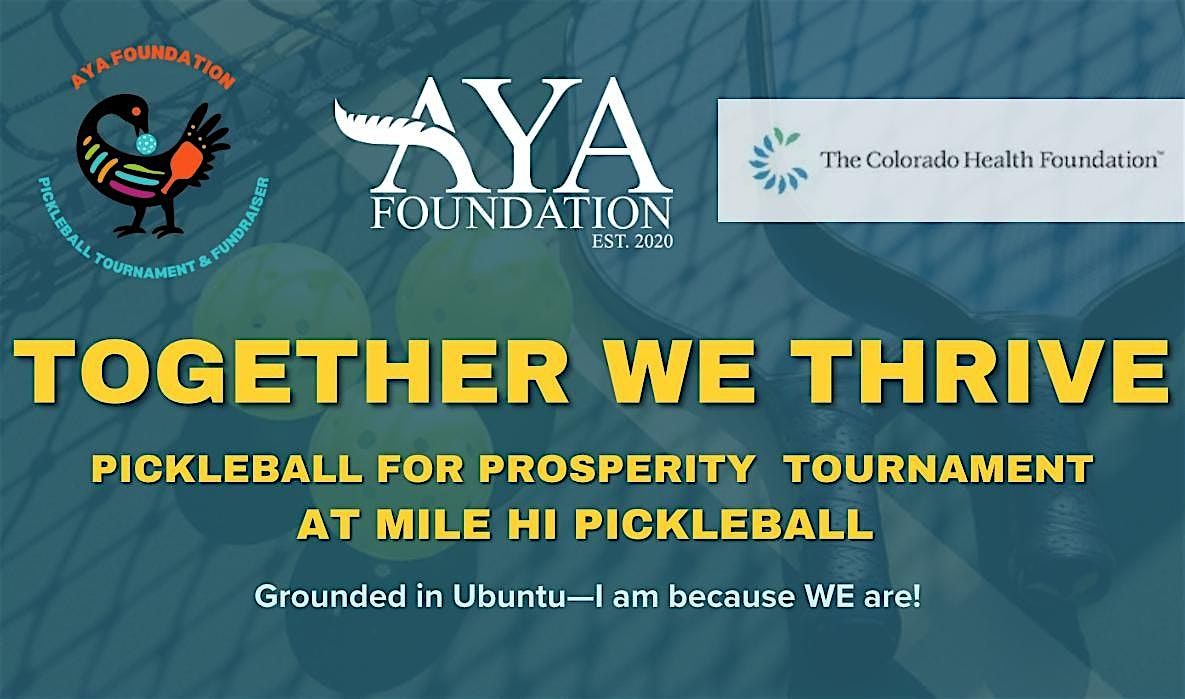 AYA FOUNDATION
PICKLEBALL TOURNAMENT & FUNDRAISER

AYA FOUNDATION
EST. 2020

The Colorado Health Foundation™

TOGETHER WE THRIVE

PICKLEBALL FOR PROSPERITY TOURNAMENT
AT MILE HI PICKLEBALL

Grounded in Ubuntu—I am because WE are!